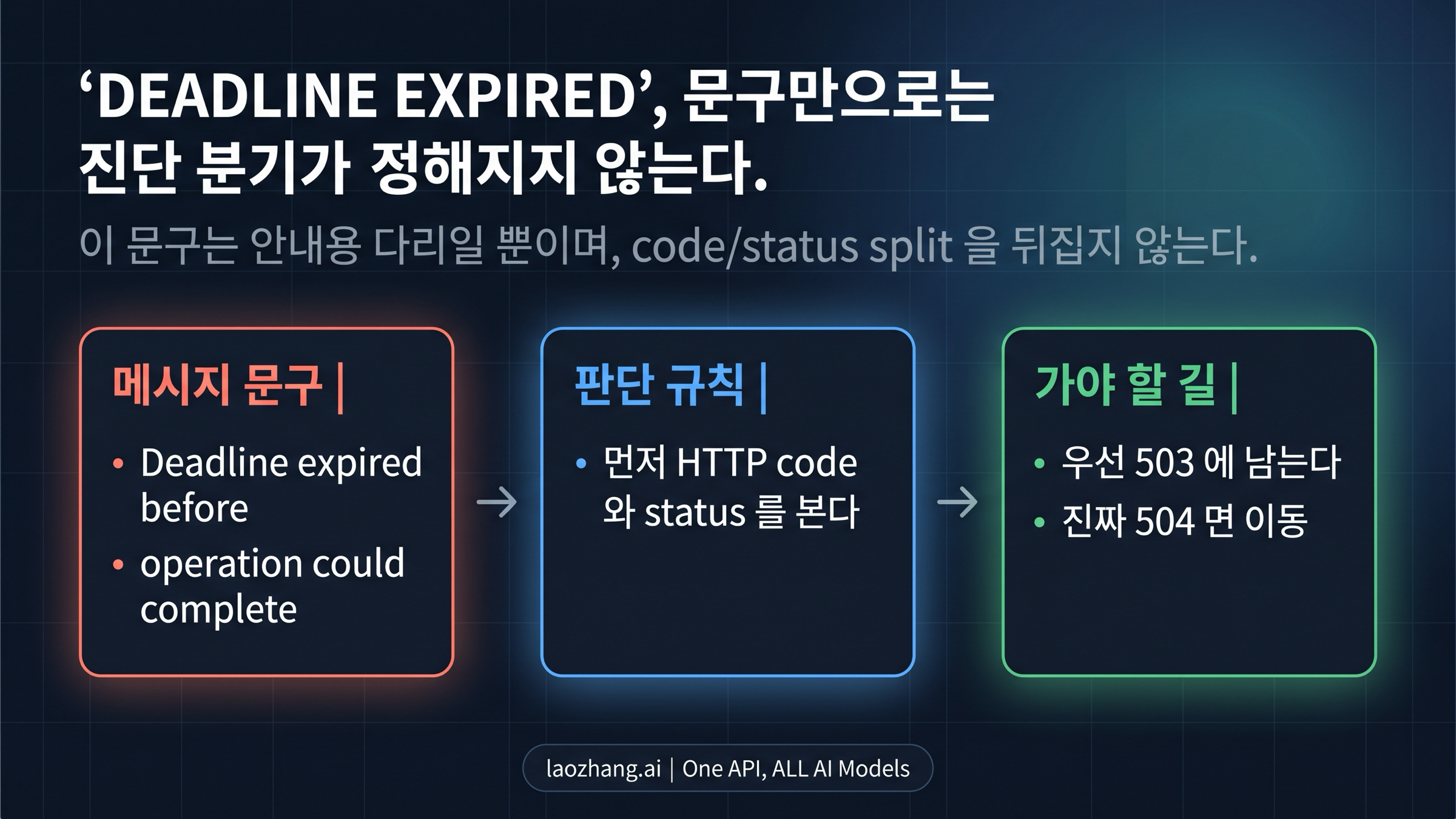 ‘DEADLINE EXPIRED’, 문구만으로는 진단 분기가 정해지지 않는다.

이 문구는 안내용 다리일 뿐이며, code/status split 을 뒤집지 않는다.

메시지 문구 |

• Deadline expired before
• operation could complete

→

판단 규칙 |

• 먼저 HTTP code 와 status 를 본다

→

가야 할 길 |

• 우선 503 에 남는다
• 진짜 504 면 이동

laozhang.ai | One API, ALL AI Models